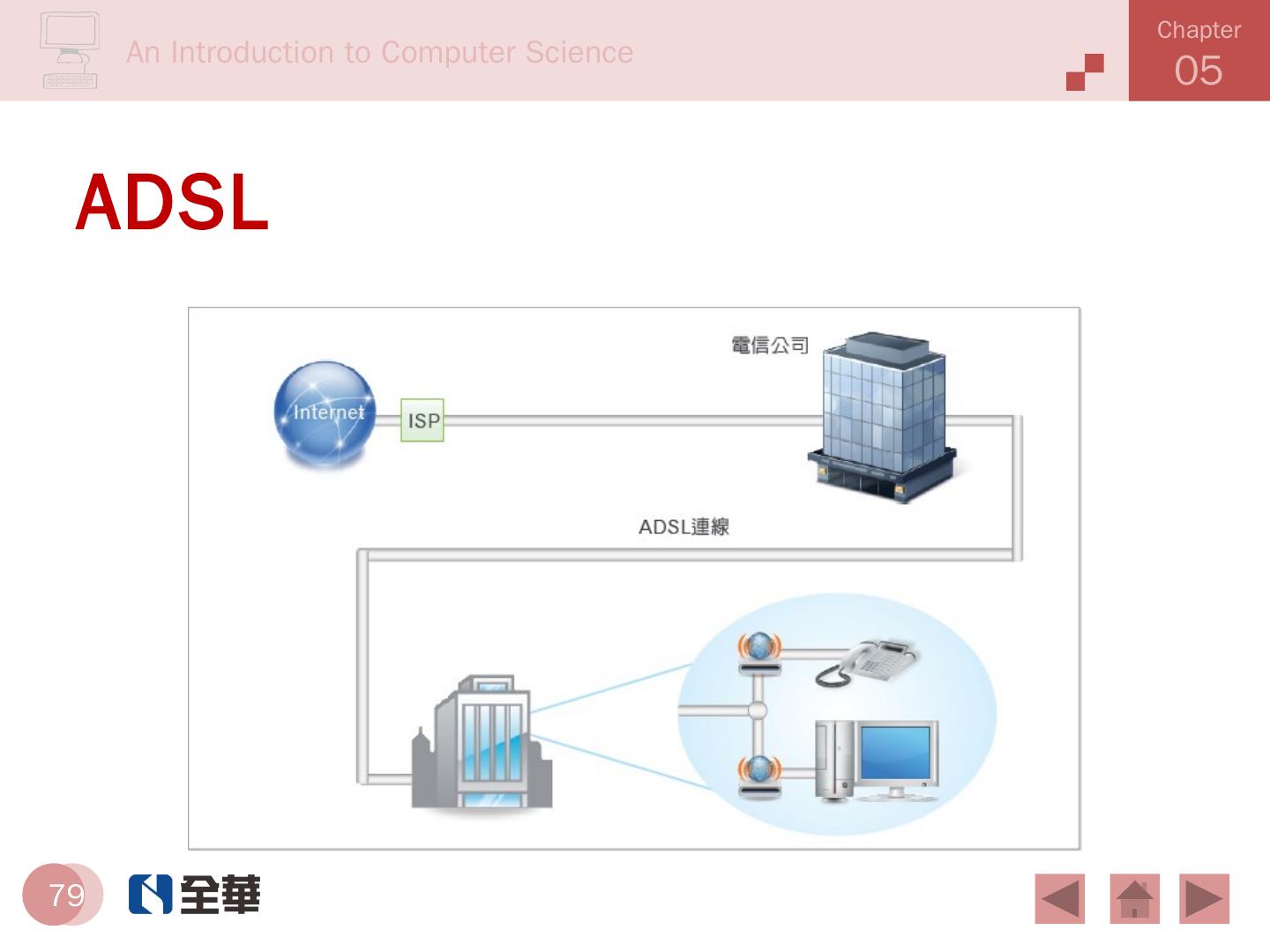 An Introduction to Computer Science

Chapter 05

ADSL

電信公司

Internet

ISP

ADSL連線

79

全華